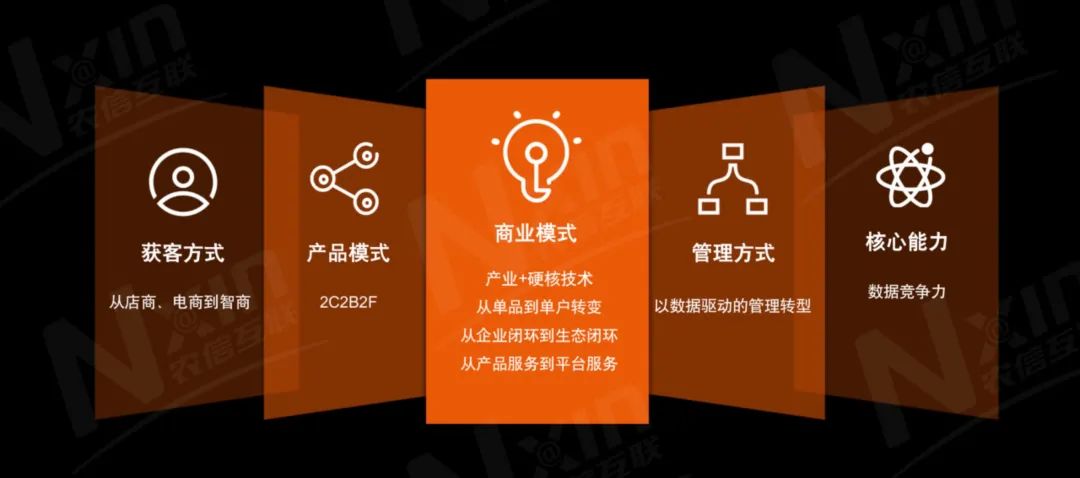 获客方式

从店商、电商到智商

产品模式

2C2B2F

商业模式

产业+硬核技术
从单品到单户转变
从企业闭环到生态闭环
从产品服务到平台服务

管理方式

以数据驱动的管理转型

核心能力

数据竞争力

Nxin 农信互联